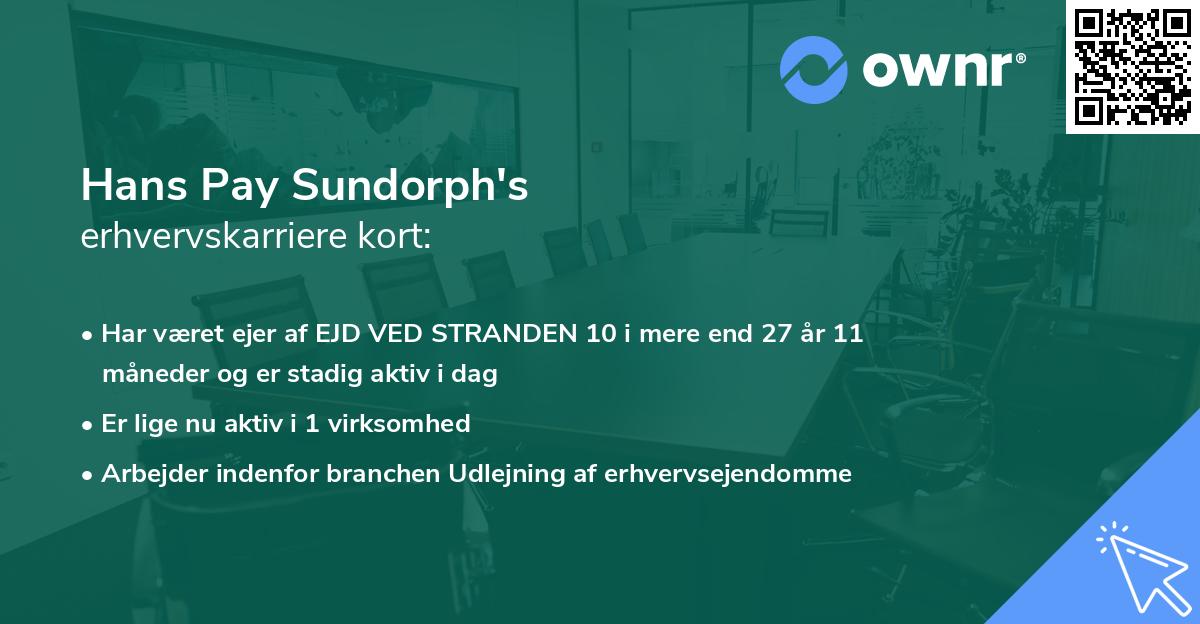 ownr®

Hans Pay Sundorph's
erhvervskarriere kort:

• Har været ejer af EJD VED STRANDEN 10 i mere end 27 år 11 måneder og er stadig aktiv i dag

• Er lige nu aktiv i 1 virksomhed

• Arbejder indenfor branchen Udlejning af erhvervsejendomme